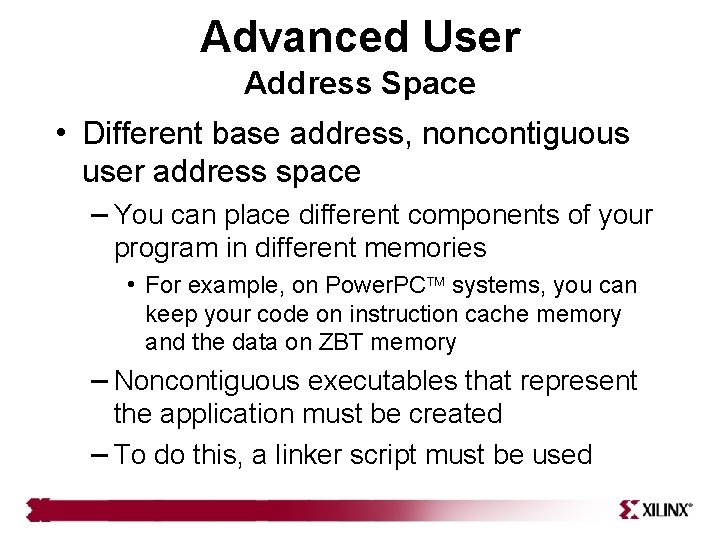 Advanced User
Address Space

• Different base address, noncontiguous user address space

– You can place different components of your program in different memories

• For example, on PowerPC™ systems, you can keep your code on instruction cache memory and the data on ZBT memory

– Noncontiguous executables that represent the application must be created

– To do this, a linker script must be used

XILINX®